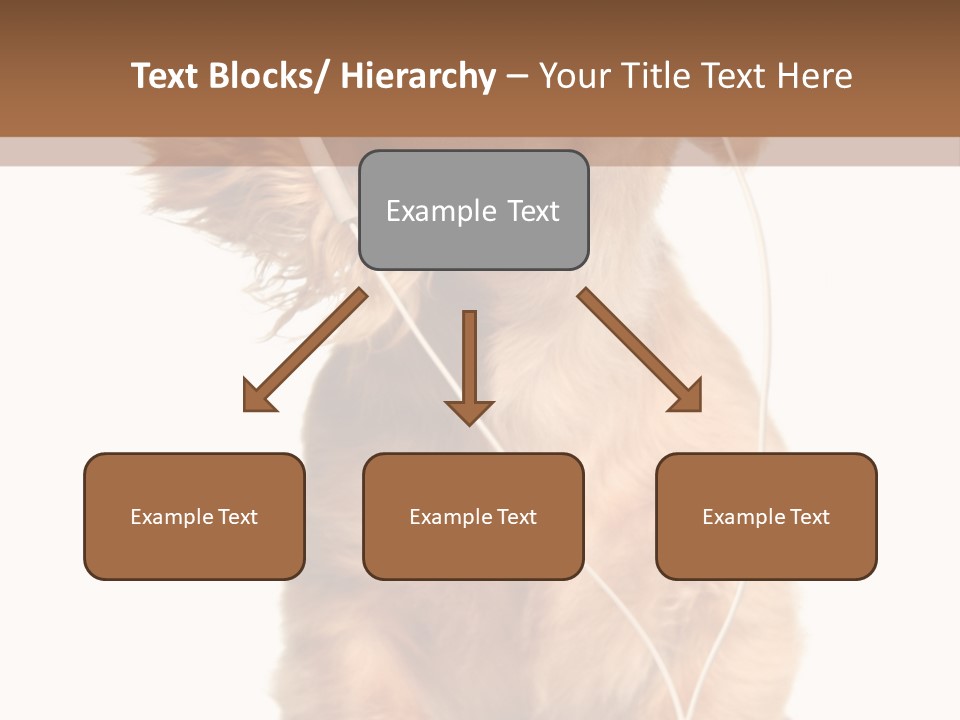 Text Blocks/ Hierarchy – Your Title Text Here

Example Text

Example Text

Example Text

Example Text